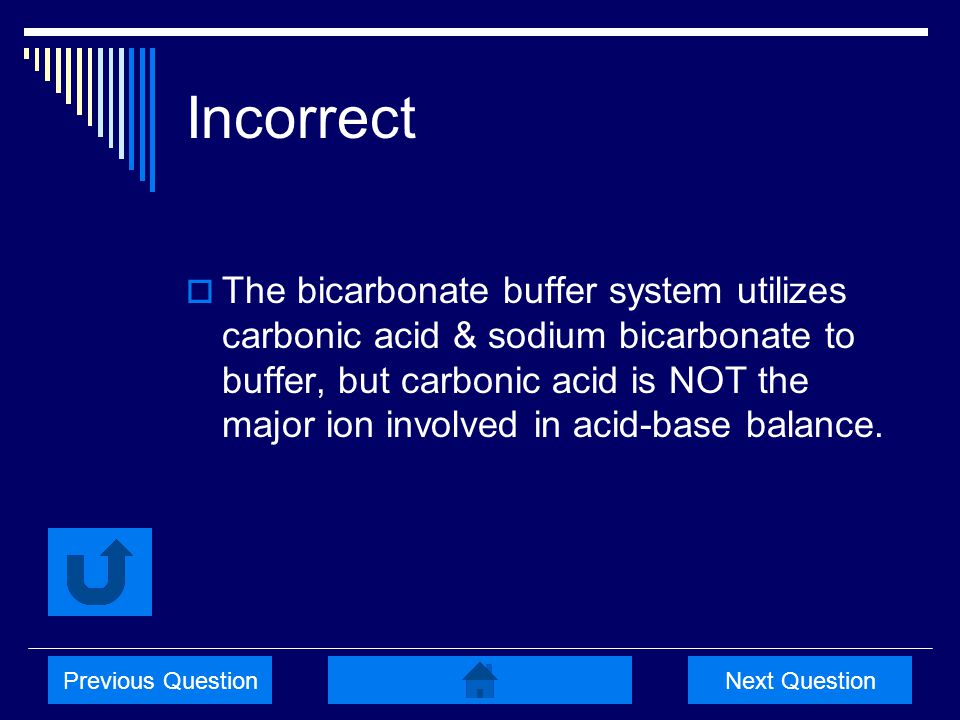 Incorrect

The bicarbonate buffer system utilizes carbonic acid & sodium bicarbonate to buffer, but carbonic acid is NOT the major ion involved in acid-base balance.

Previous Question

Next Question